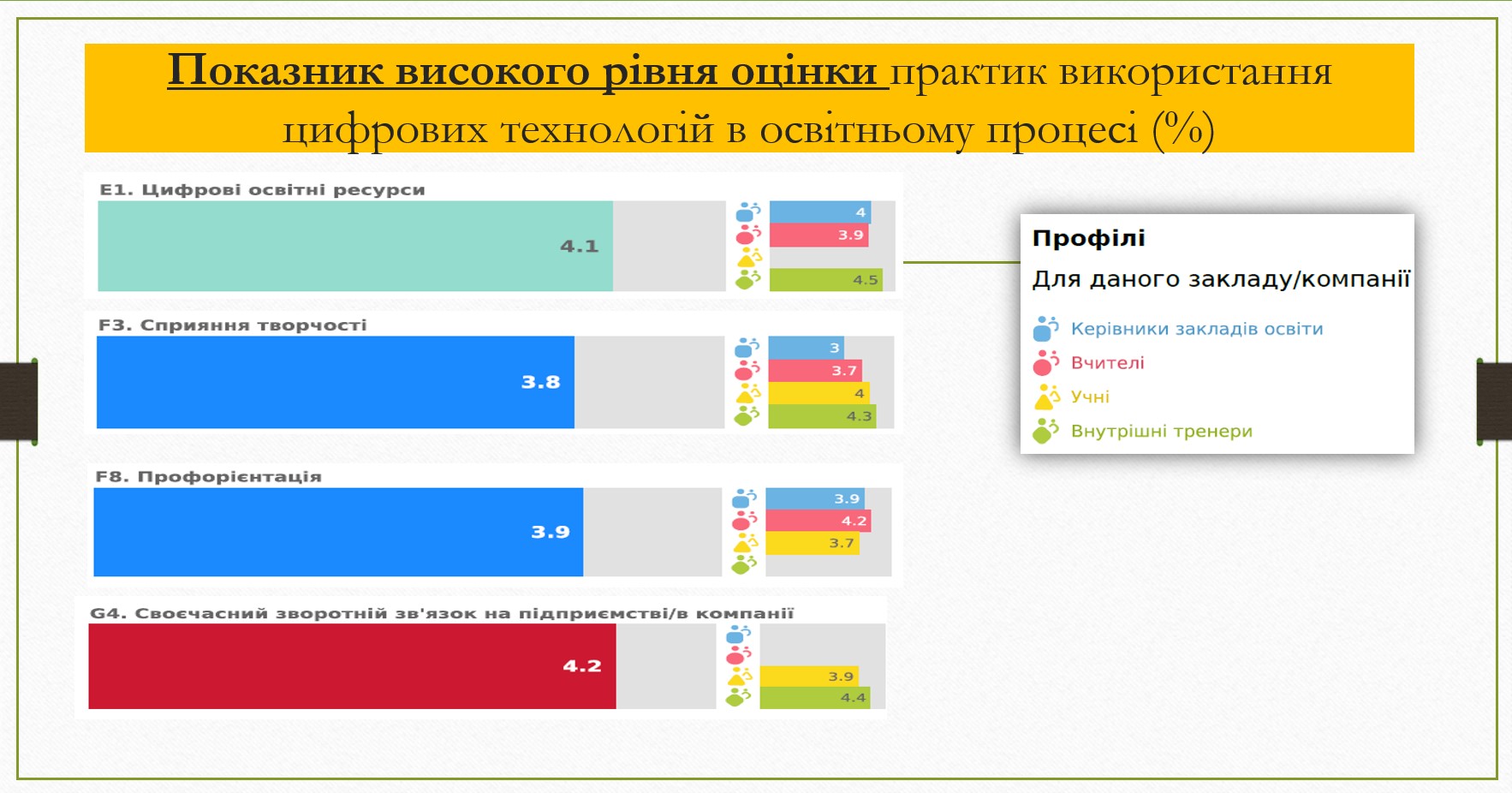 Показник високого рівня оцінки практик використання цифрових технологій в освітньому процесі (%)

E1. Цифрові освітні ресурси

4.1

4
3.9
4.5

F3. Сприяння творчості

3.8

3
3.7
4
4.3

F8. Профорієнтація

3.9

3.9
4.2
3.7

G4. Своєчасний зворотній зв'язок на підприємстві/в компанії

4.2

3.9
4.4

Профілі

Для даного закладу/компанії

Керівники закладів освіти
Вчителі
Учні
Внутрішні тренери